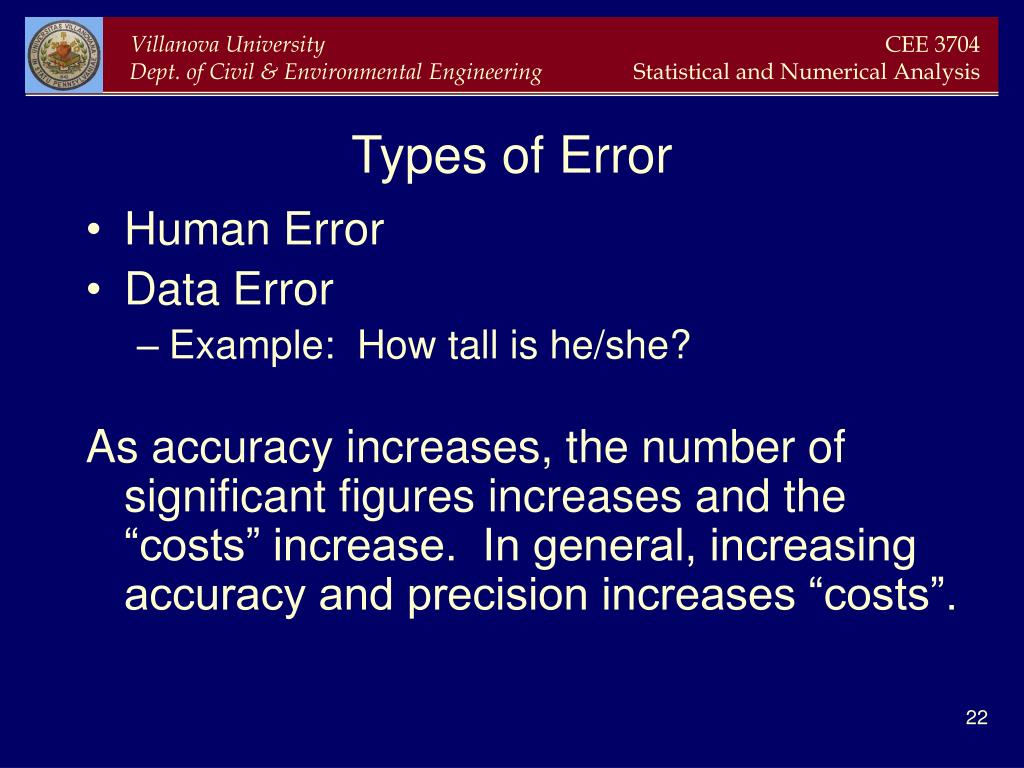 Villanova University
Dept. of Civil & Environmental Engineering

CEE 3704
Statistical and Numerical Analysis

Types of Error

• Human Error
• Data Error
– Example: How tall is he/she?

As accuracy increases, the number of significant figures increases and the “costs” increase. In general, increasing accuracy and precision increases “costs”.

22